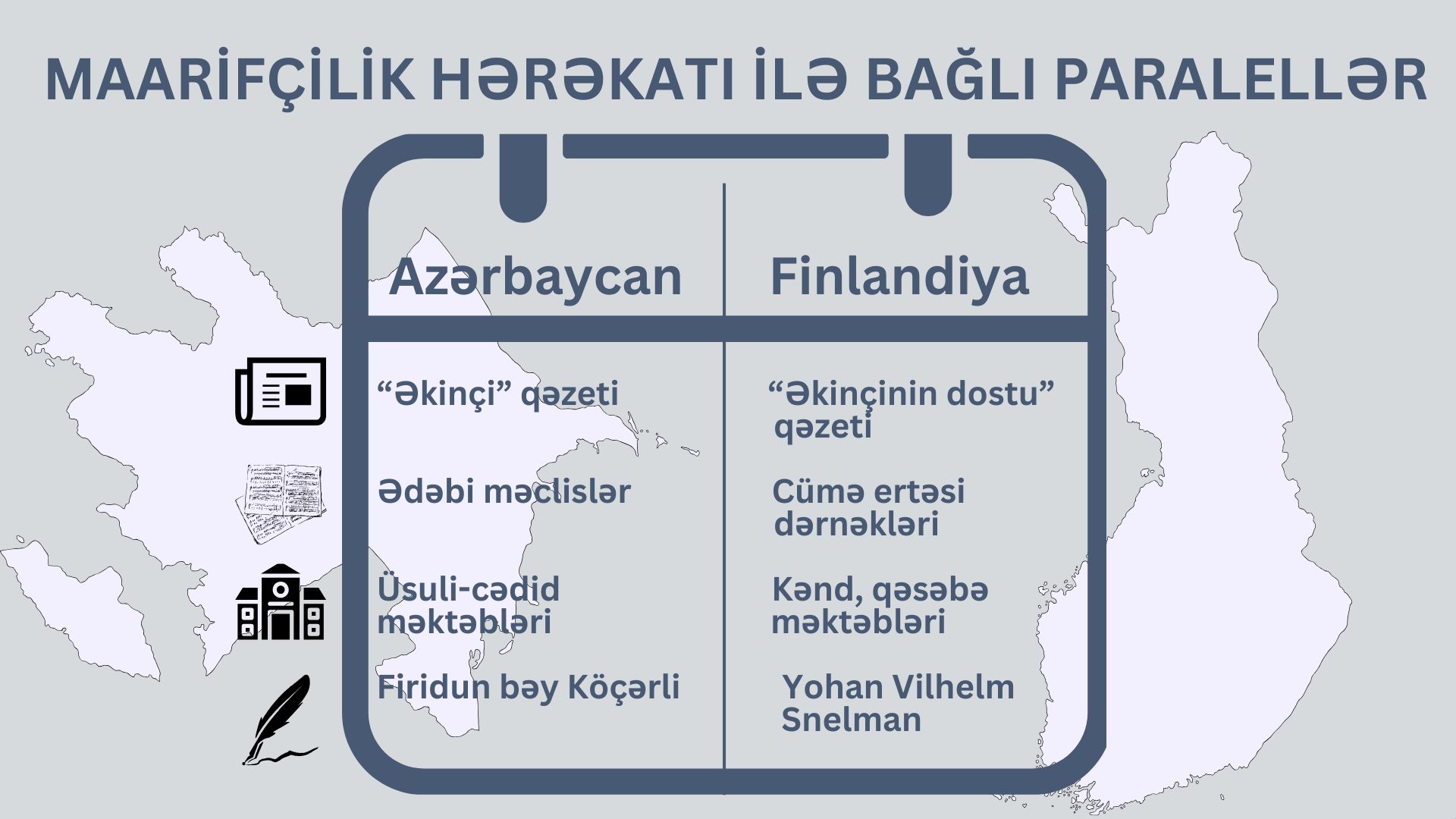 MAARİFÇİLİK HƏRƏKATI İLƏ BAĞLI PARALELLƏR

| Azərbaycan | Finlandiya |
|---|---|
| “Əkinçi” qəzeti | “Əkinçinin dostu” qəzeti |
| Ədəbi məclislər | Cümə ertəsi dərnəkləri |
| Üsuli-cədid məktəbləri | Kənd, qəsəbə məktəbləri |
| Firidun bəy Köçərli | Yohan Vilhelm Snelman |